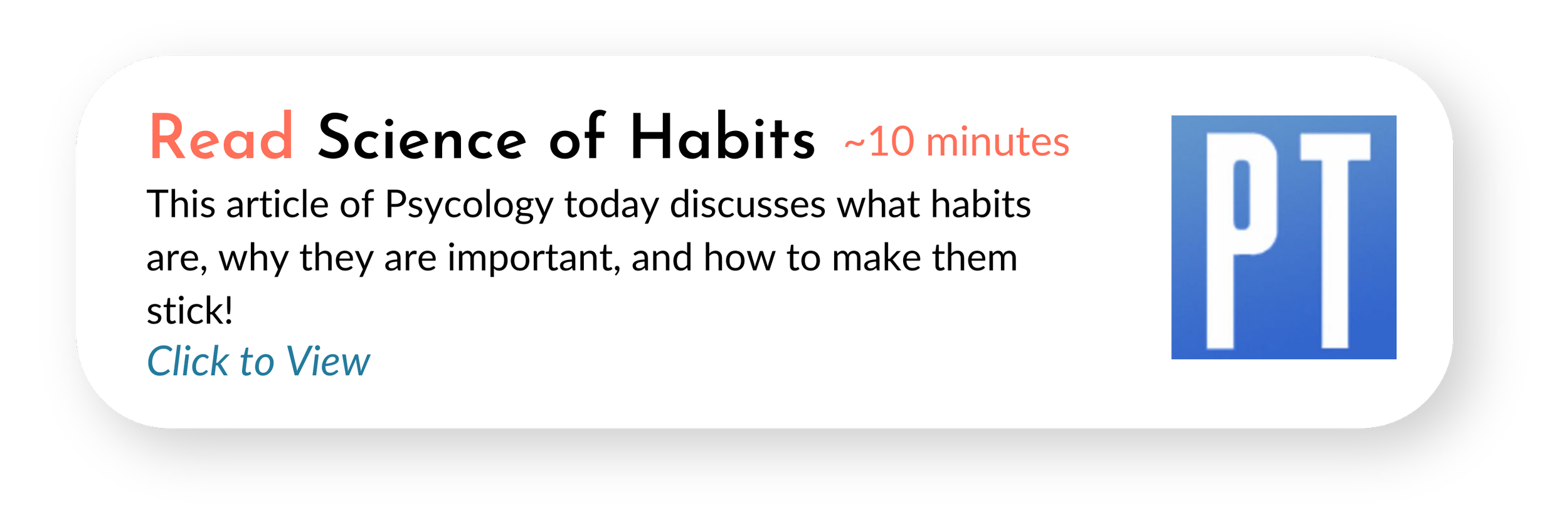 Read Science of Habits ~10 minutes

This article of Psycology today discusses what habits are, why they are important, and how to make them stick!

Click to View

PT